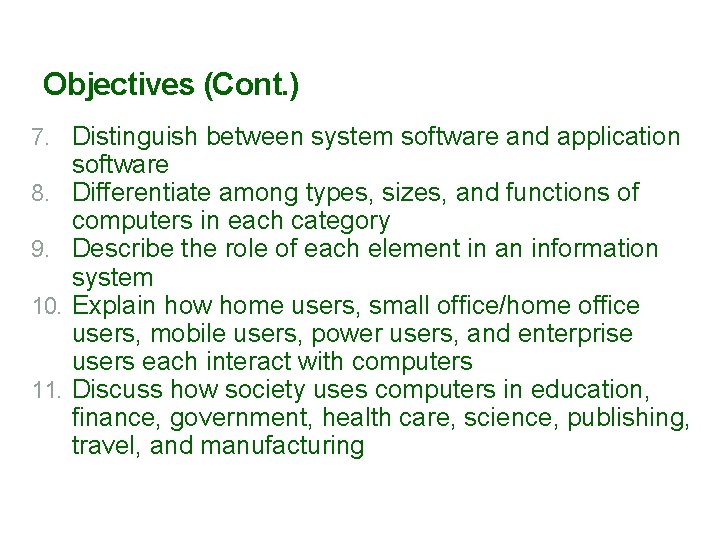 Objectives (Cont.)

7. Distinguish between system software and application software
8. Differentiate among types, sizes, and functions of computers in each category
9. Describe the role of each element in an information system
10. Explain how home users, small office/home office users, mobile users, power users, and enterprise users each interact with computers
11. Discuss how society uses computers in education, finance, government, health care, science, publishing, travel, and manufacturing